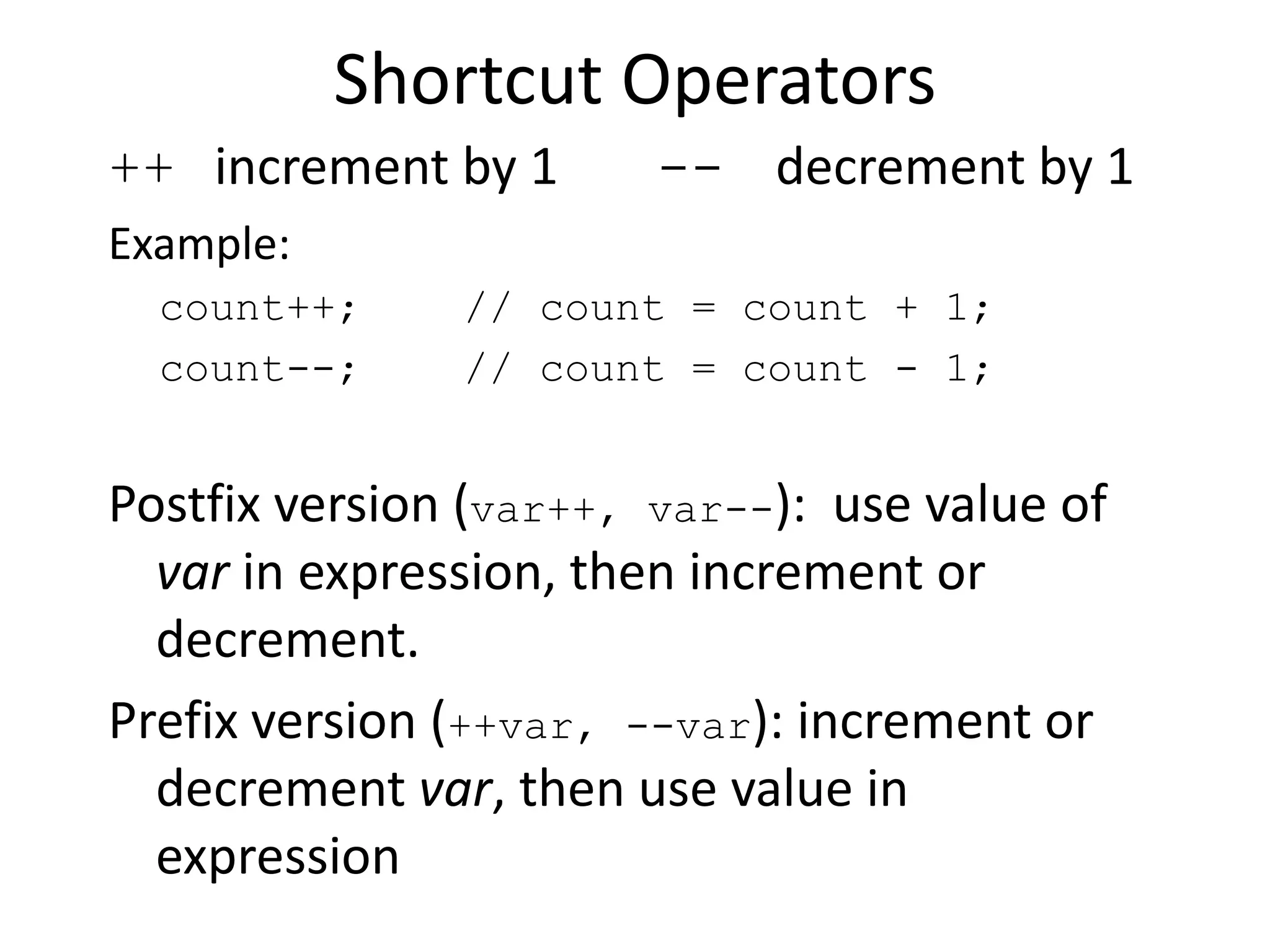 Shortcut Operators

++ increment by 1 -- decrement by 1

Example:

count++; // count = count + 1;
count--; // count = count - 1;

Postfix version (var++, var--): use value of var in expression, then increment or decrement.

Prefix version (++var, --var): increment or decrement var, then use value in expression